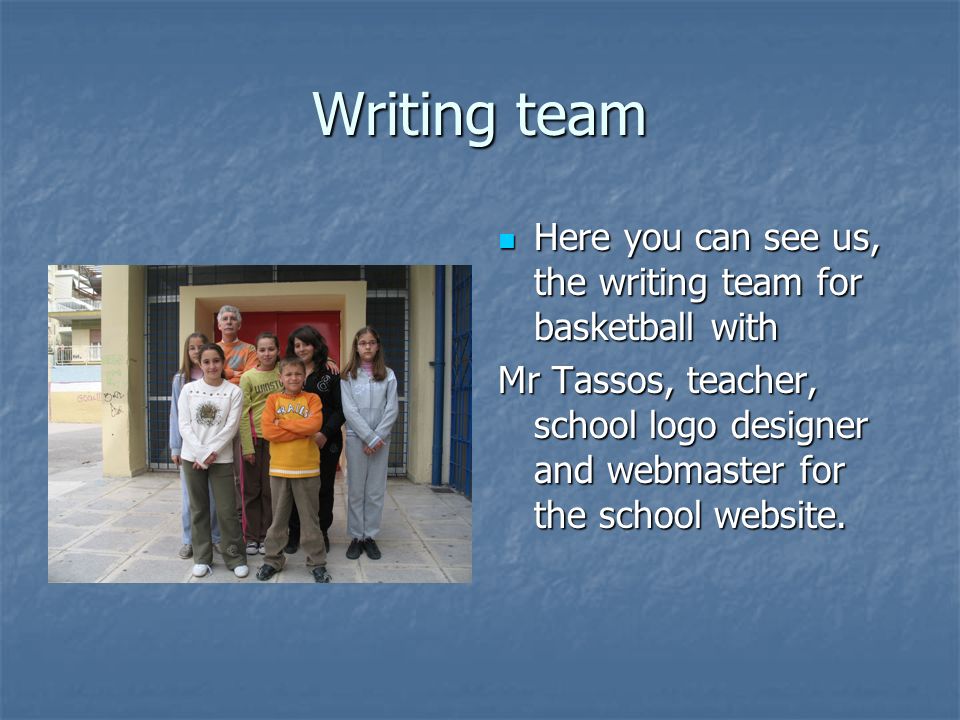 Writing team

Here you can see us, the writing team for basketball with

Mr Tassos, teacher, school logo designer and webmaster for the school website.